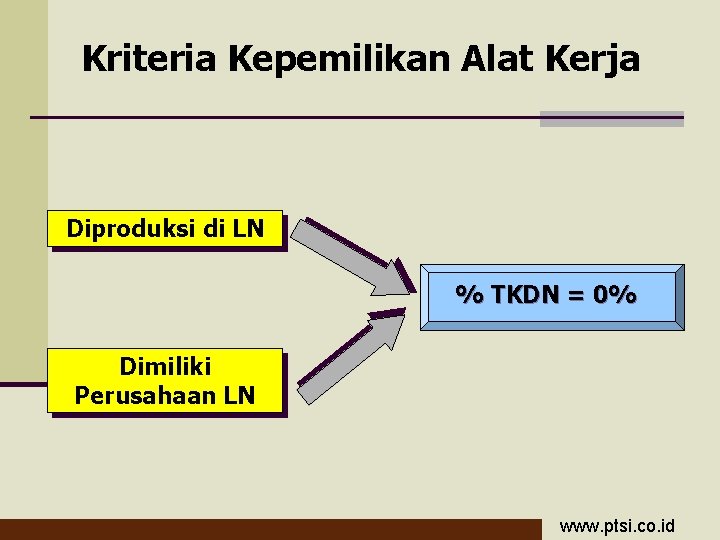 Kriteria Kepemilikan Alat Kerja

Diproduksi di LN

Dimiliki Perusahaan LN

% TKDN = 0%

www.ptsi.co.id